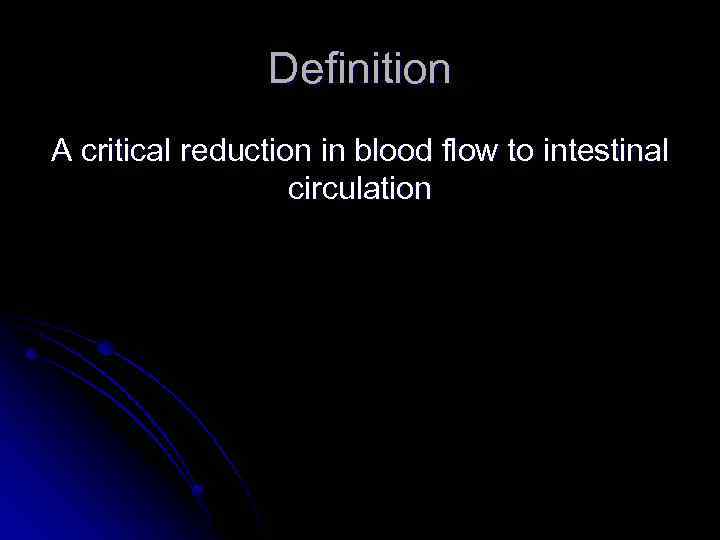 Definition

A critical reduction in blood flow to intestinal circulation